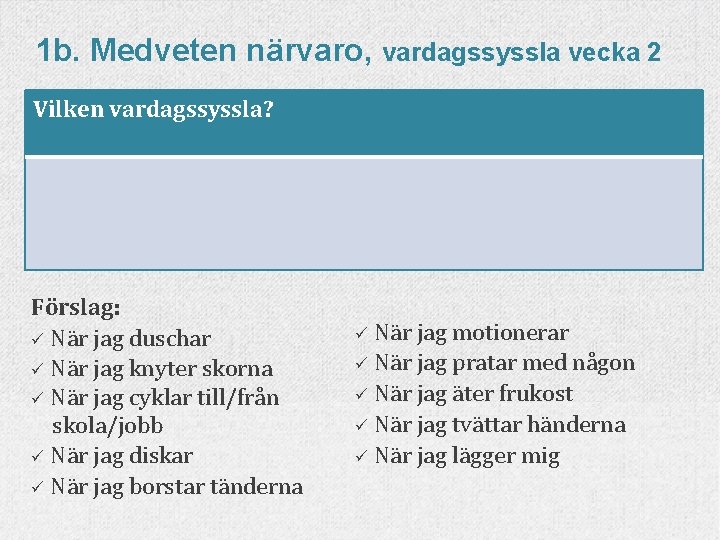 1b. Medveten närvaro, vardagssyssla vecka 2

Vilken vardagssyssla?

Förslag:
✓ När jag duschar
✓ När jag knyter skorna
✓ När jag cyklar till/från skola/jobb
✓ När jag diskar
✓ När jag borstar tänderna

✓ När jag motionerar
✓ När jag pratar med någon
✓ När jag äter frukost
✓ När jag tvättar händerna
✓ När jag lägger mig